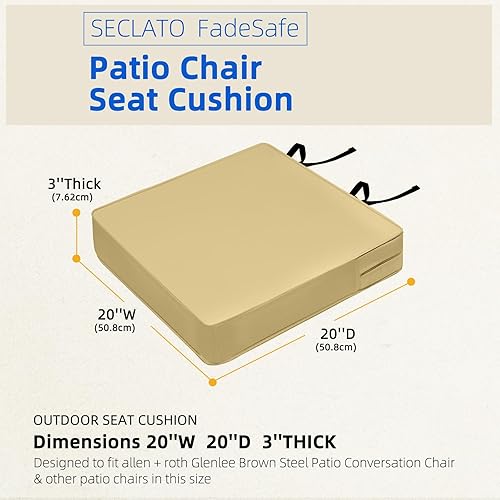 SECLATO FadeSafe

Patio Chair Seat Cushion

3''Thick
(7.62cm)

20''W
(50.8cm)

20''D
(50.8cm)

OUTDOOR SEAT CUSHION

Dimensions 20''W 20''D 3''THICK

Designed to fit allen + roth Glenlee Brown Steel Patio Conversation Chair & other patio chairs in this size